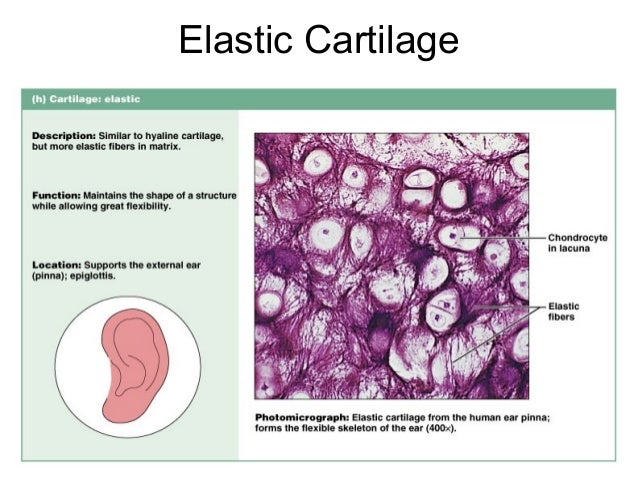 Elastic Cartilage

(h) Cartilage: elastic

Description: Similar to hyaline cartilage, but more elastic fibers in matrix.

Function: Maintains the shape of a structure while allowing great flexibility.

Location: Supports the external ear (pinna); epiglottis.

Chondrocyte in lacuna

Elastic fibers

Photomicrograph: Elastic cartilage from the human ear pinna; forms the flexible skeleton of the ear (400×).